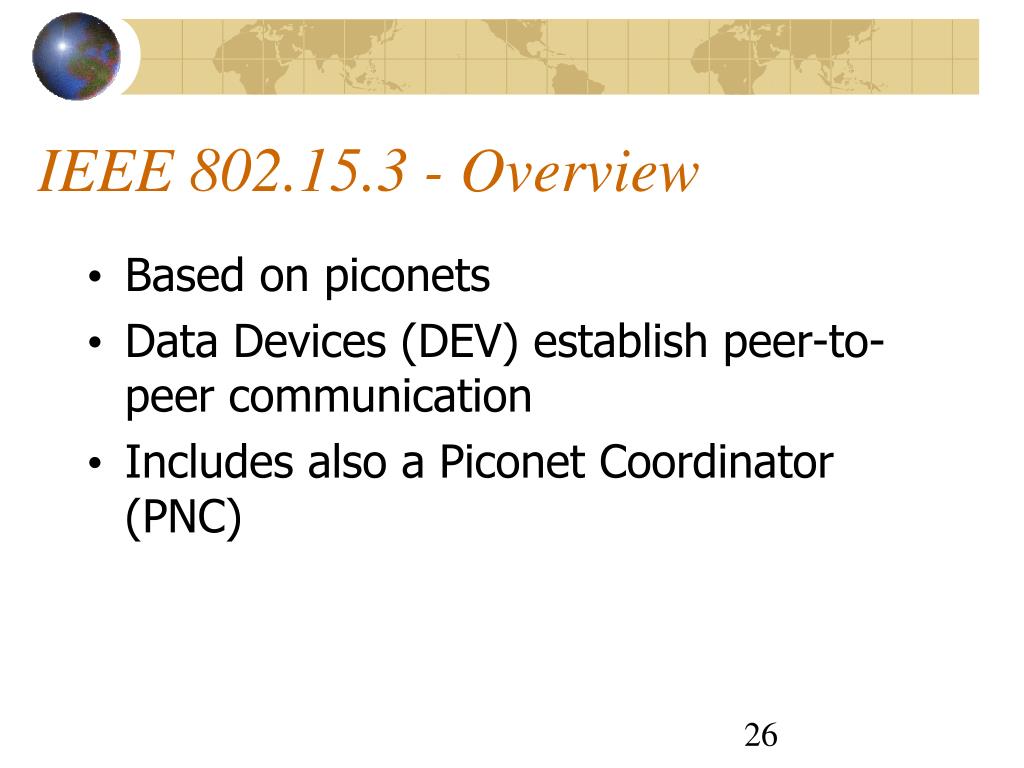 IEEE 802.15.3 - Overview

• Based on piconets
• Data Devices (DEV) establish peer-to-peer communication
• Includes also a Piconet Coordinator (PNC)

26